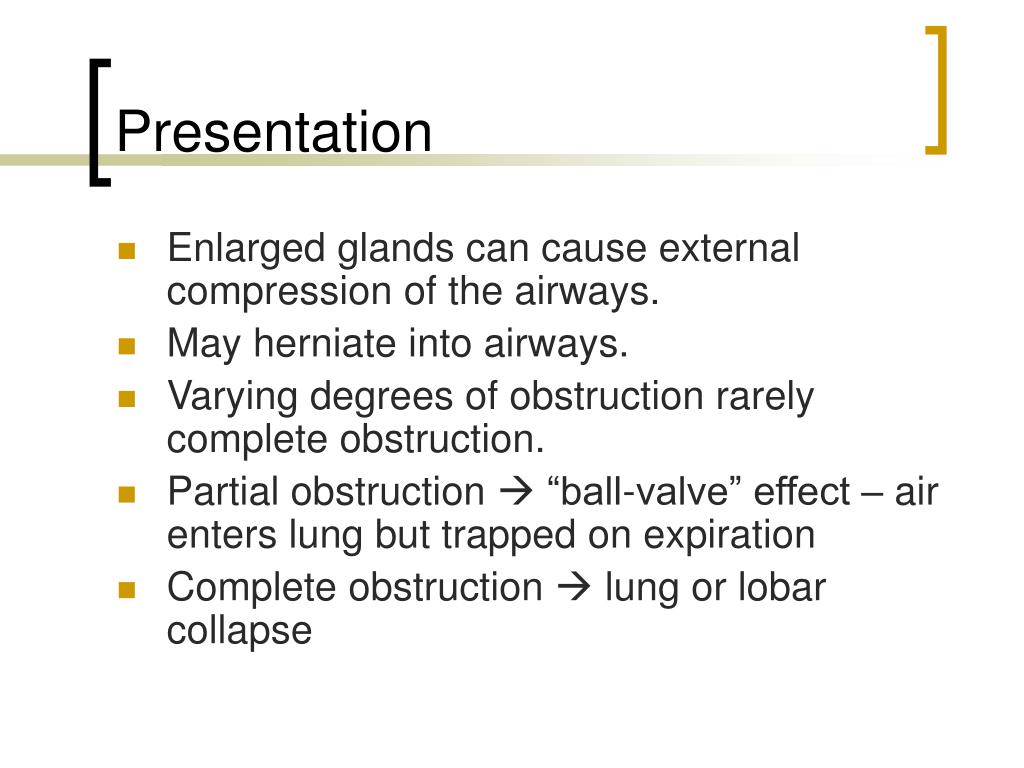 Presentation

- Enlarged glands can cause external compression of the airways.
- May herniate into airways.
- Varying degrees of obstruction rarely complete obstruction.
- Partial obstruction → “ball-valve” effect – air enters lung but trapped on expiration
- Complete obstruction → lung or lobar collapse